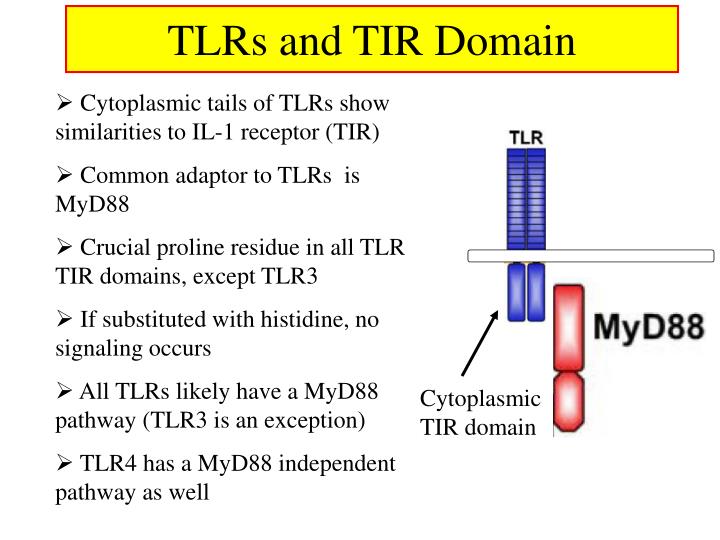 TLRs and TIR Domain

➢ Cytoplasmic tails of TLRs show similarities to IL-1 receptor (TIR)

➢ Common adaptor to TLRs is MyD88

➢ Crucial proline residue in all TLR TIR domains, except TLR3

➢ If substituted with histidine, no signaling occurs

➢ All TLRs likely have a MyD88 pathway (TLR3 is an exception)

➢ TLR4 has a MyD88 independent pathway as well

TLR

MyD88

Cytoplasmic TIR domain